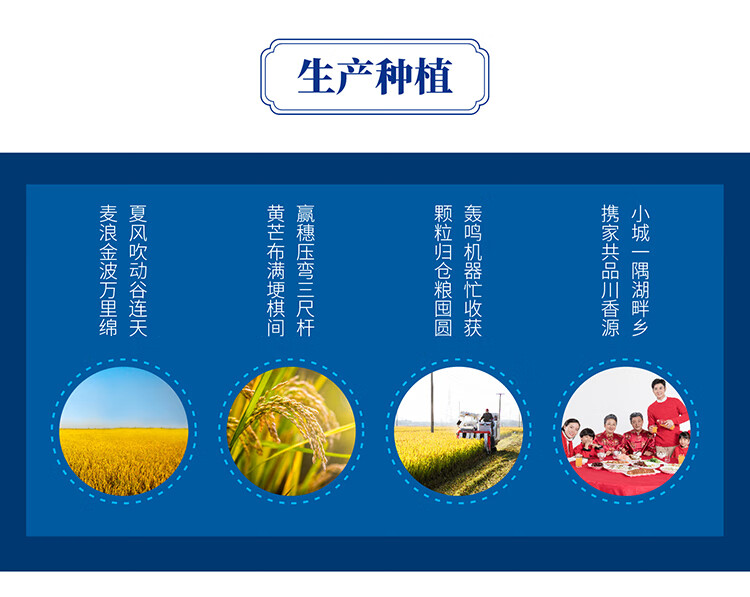 生产种植

夏风吹动谷连天
麦浪金波万里绵

赢穗压弯三尺杆
黄芒布满埂棋间

轰鸣机器忙收获
颗粒归仓粮囤圆

小城一隅湖畔乡
携家共品川香源